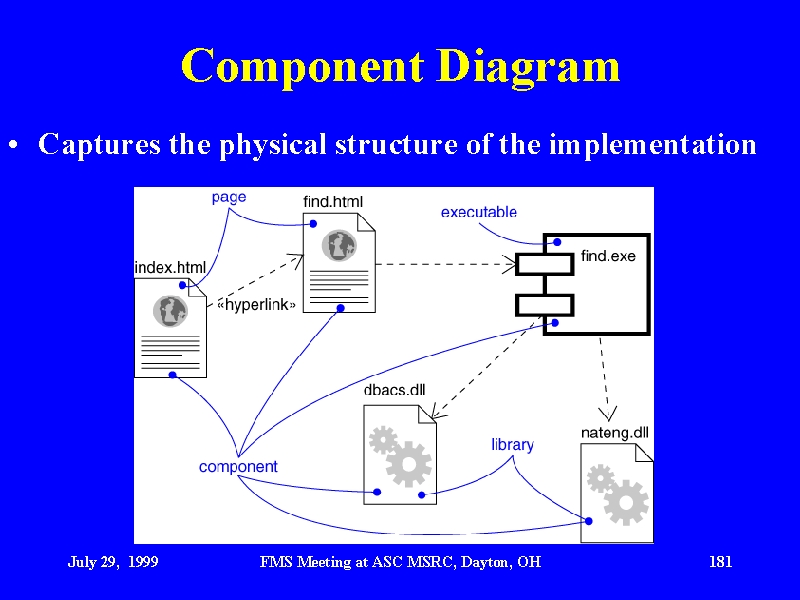 Component Diagram

• Captures the physical structure of the implementation

page

find.html

executable

find.exe

index.html

«hyperlink»

dbacs.dll

nateng.dll

library

component

July 29, 1999

FMS Meeting at ASC MSRC, Dayton, OH

181